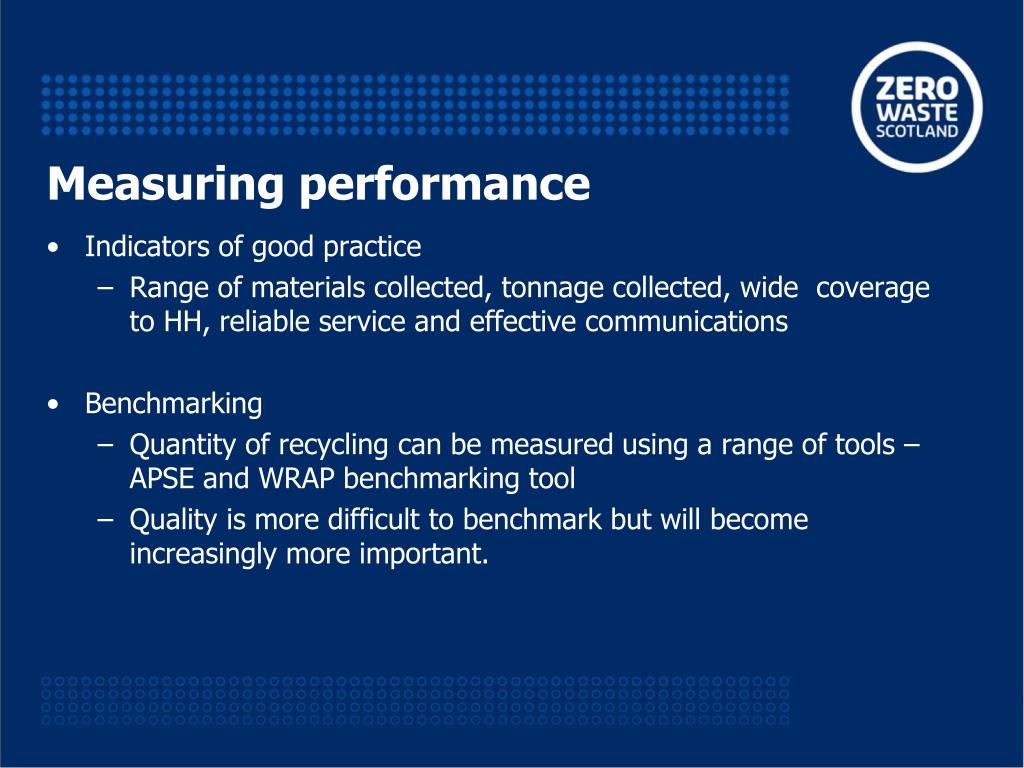 ZERO
WASTE
SCOTLAND

Measuring performance

• Indicators of good practice
– Range of materials collected, tonnage collected, wide coverage to HH, reliable service and effective communications

• Benchmarking
– Quantity of recycling can be measured using a range of tools – APSE and WRAP benchmarking tool
– Quality is more difficult to benchmark but will become increasingly more important.